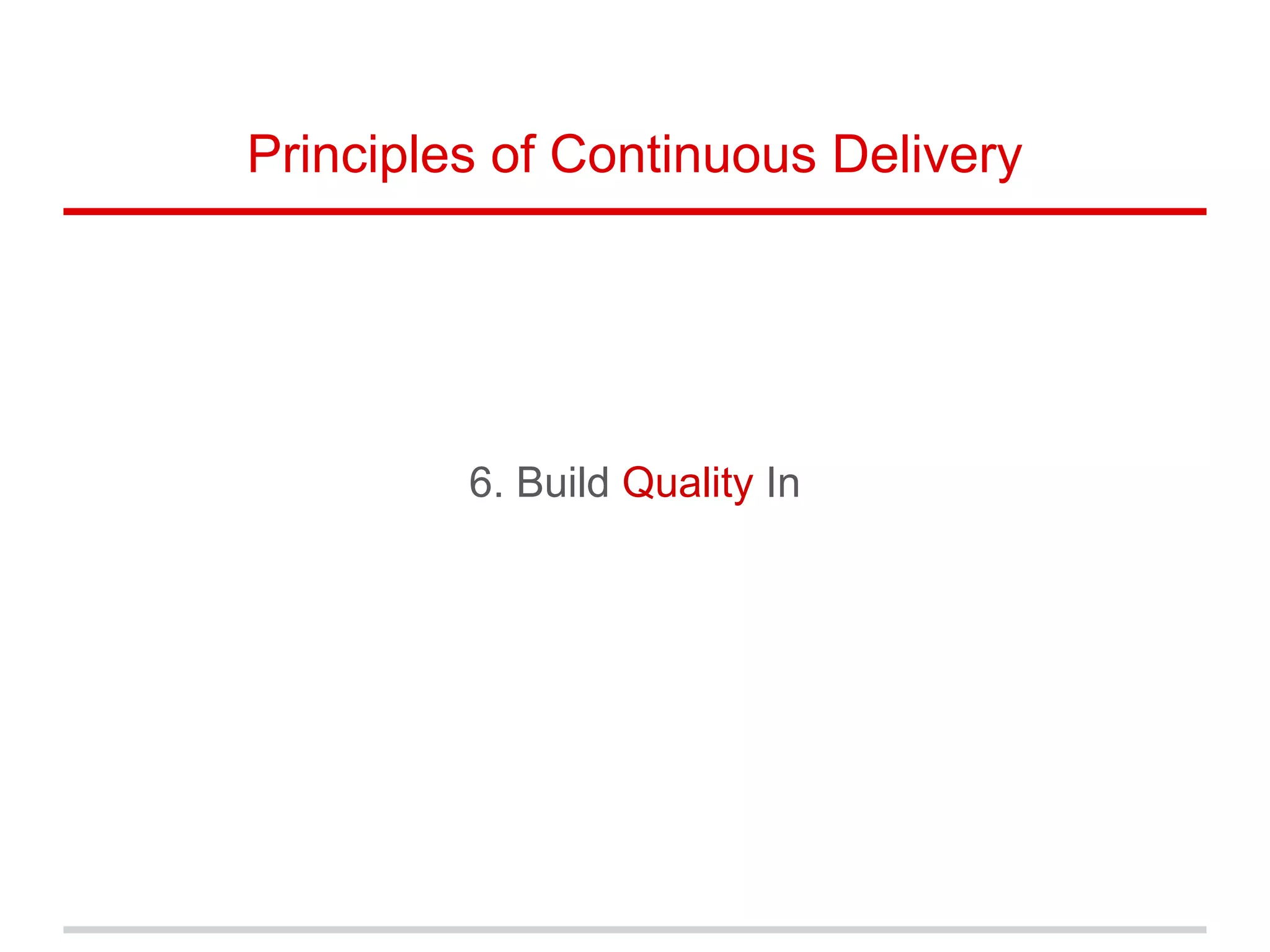 Principles of Continuous Delivery

6. Build Quality In